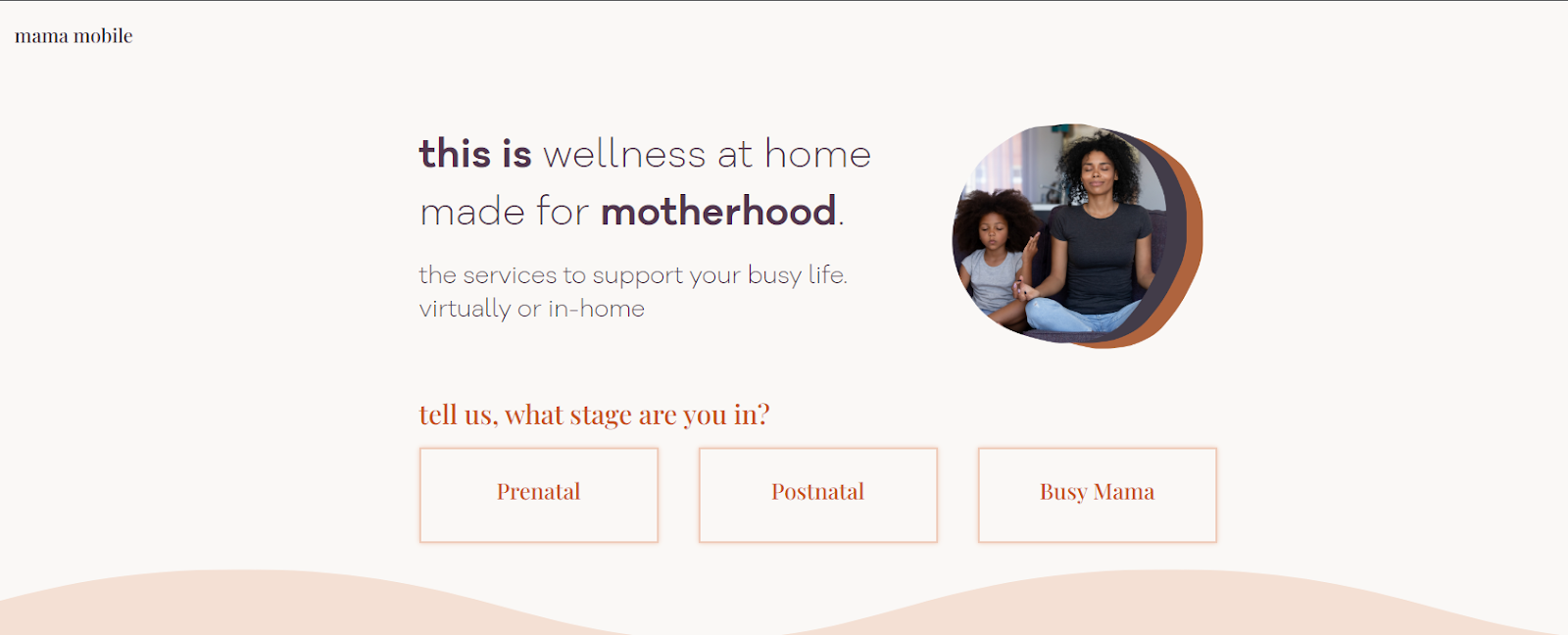 mama mobile

this is wellness at home made for motherhood.

the services to support your busy life. virtually or in-home

tell us, what stage are you in?

Prenatal

Postnatal

Busy Mama